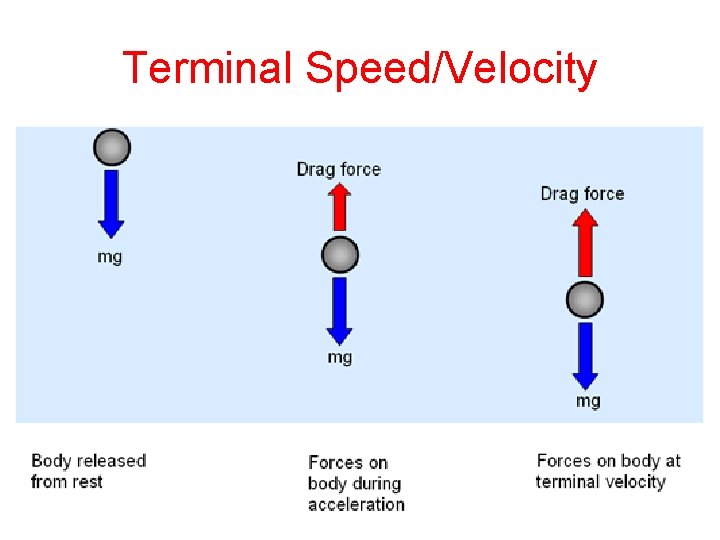 Terminal Speed/Velocity

mg

Drag force

mg

Drag force

mg

Body released from rest

Forces on body during acceleration

Forces on body at terminal velocity